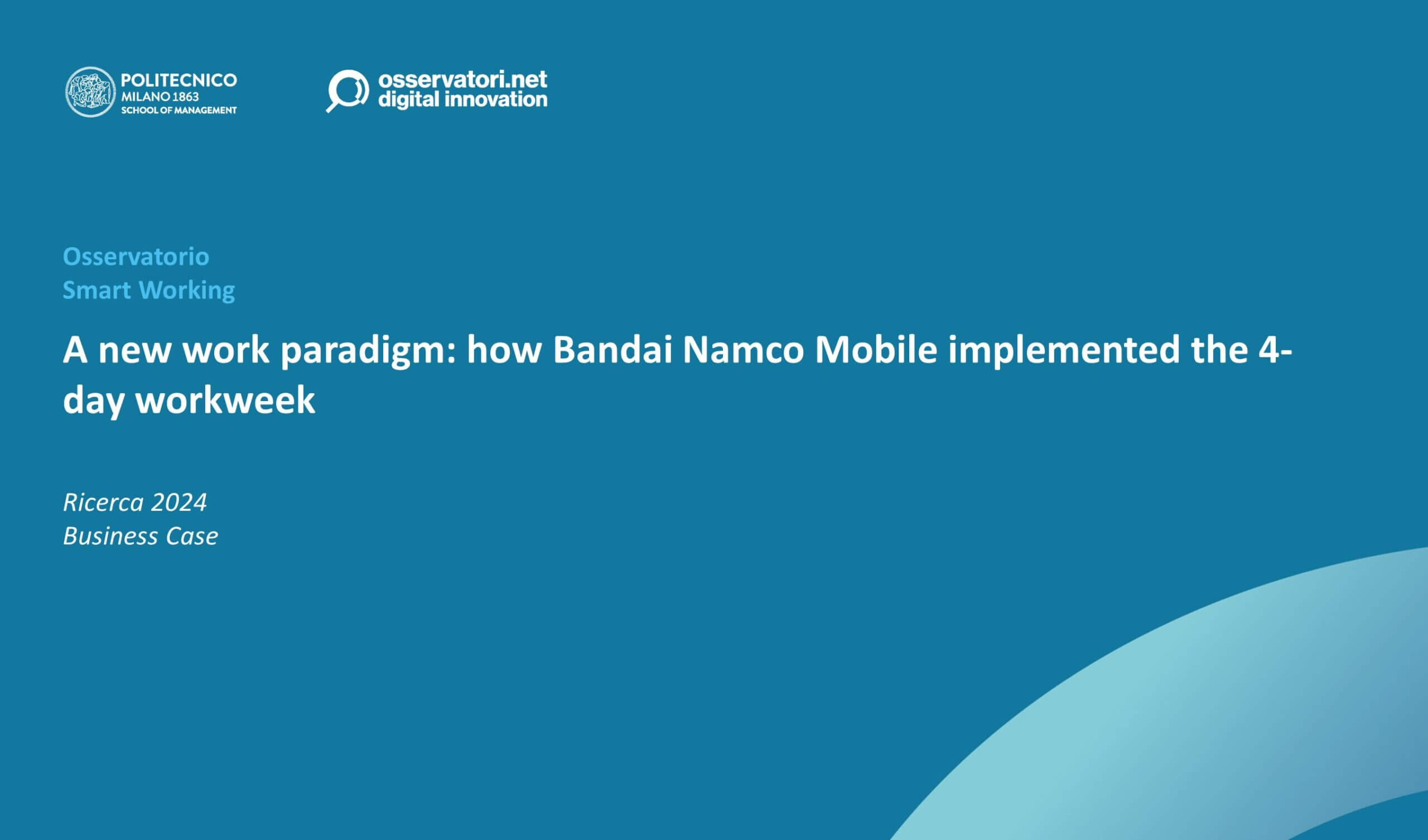 POLITECNICO
MILANO 1863
SCHOOL OF MANAGEMENT

osservatori.net
digital innovation

Osservatorio
Smart Working

A new work paradigm: how Bandai Namco Mobile implemented the 4-day workweek

Ricerca 2024
Business Case